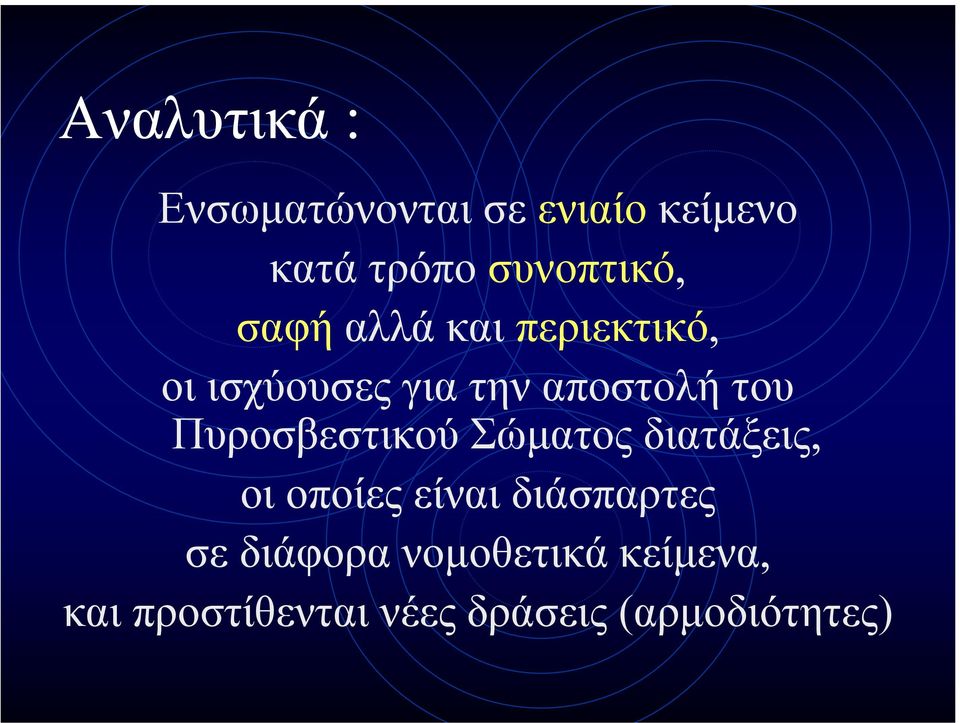 Αναλυτικά :

Ενσωματώνονται σε ενιαίο κείμενο κατά τρόπο συνοπτικό, σαφή αλλά και περιεκτικό, οι ισχύουσες για την αποστολή του Πυροσβεστικού Σώματος διατάξεις, οι οποίες είναι διάσπαρτες σε διάφορα νομοθετικά κείμενα, και προστίθενται νέες δράσεις (αρμοδιότητες)